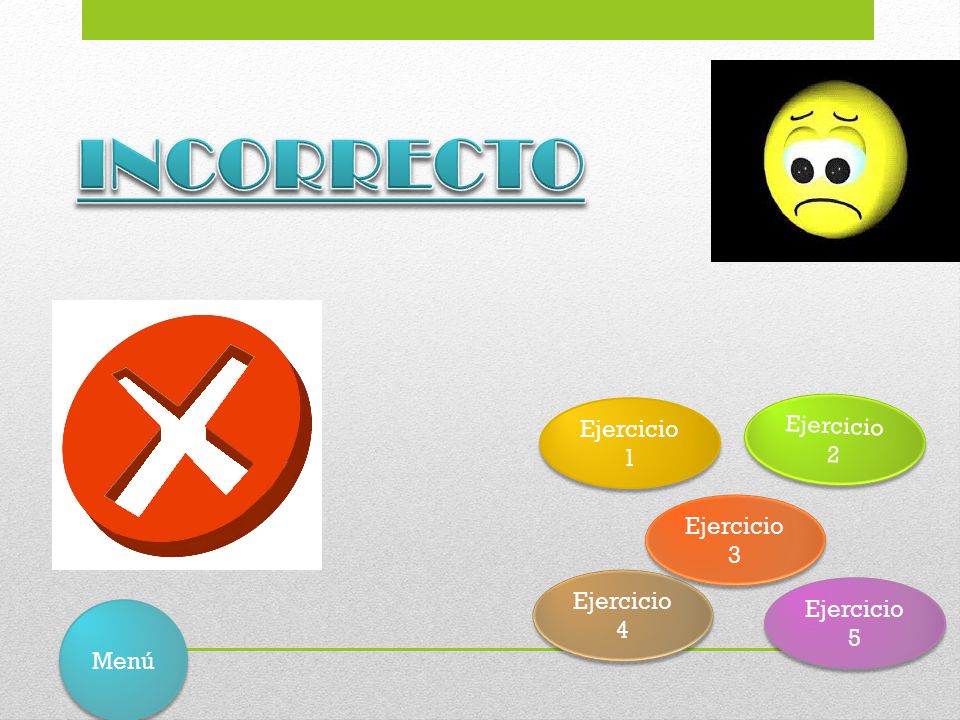 INCORRECTO

Ejercicio 1

Ejercicio 2

Ejercicio 3

Ejercicio 4

Ejercicio 5

Menú